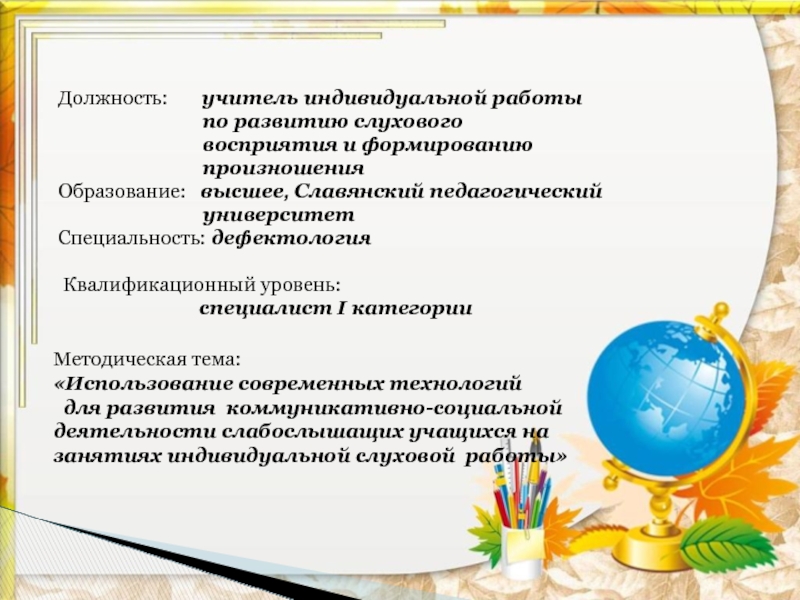 Должность: учитель индивидуальной работы по развитию слухового восприятия и формированию произношения
Образование: высшее, Славянский педагогический университет
Специальность: дефектология

Квалификационный уровень:
специалист I категории

Методическая тема:
«Использование современных технологий для развития коммуникативно-социальной деятельности слабослышащих учащихся на занятиях индивидуальной слуховой работы»